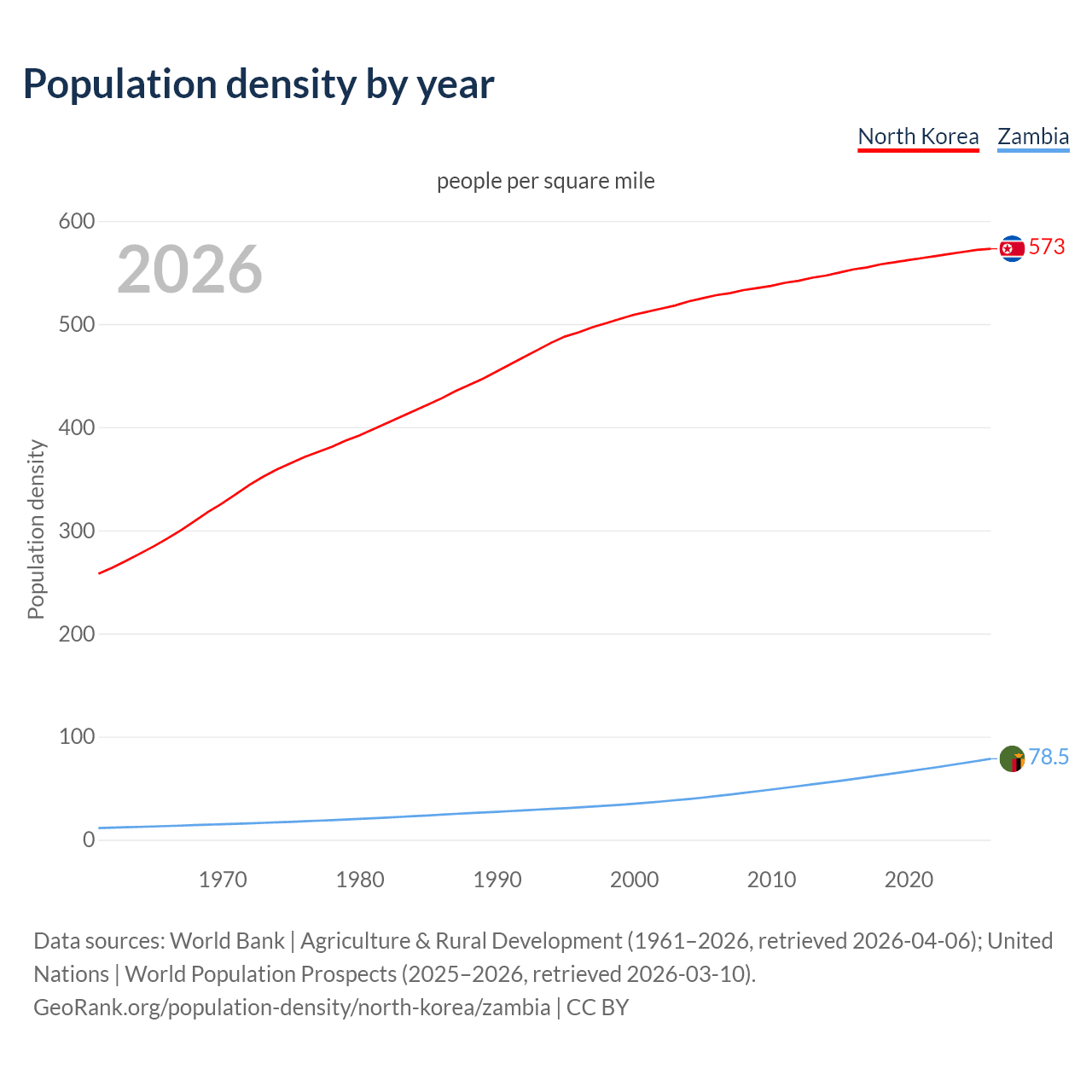 Population density by year

North Korea Zambia

people per square mile

2026

Population density

600
500
400
300
200
100
0

573
78.5

1970 1980 1990 2000 2010 2020

Data sources: World Bank | Agriculture & Rural Development (1961–2026, retrieved 2026-04-06); United Nations | World Population Prospects (2025–2026, retrieved 2026-03-10).
GeoRank.org/population-density/north-korea/zambia | CC BY